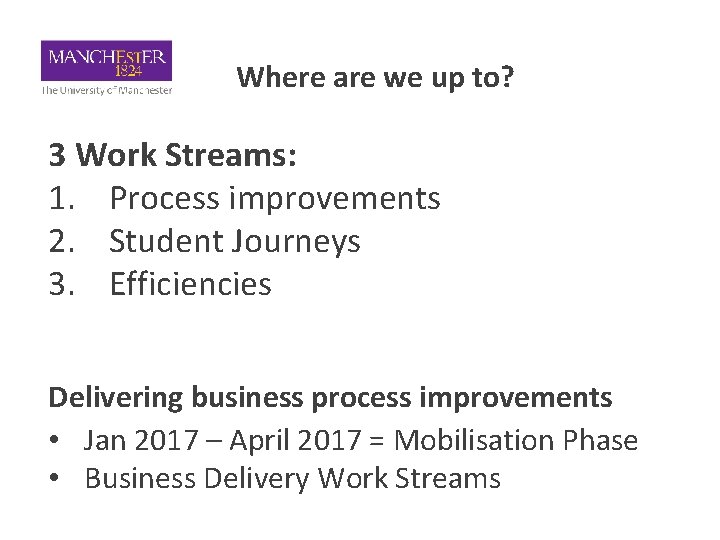 MANCHESTER
1824
The University of Manchester

Where are we up to?

3 Work Streams:
1. Process improvements
2. Student Journeys
3. Efficiencies

Delivering business process improvements
• Jan 2017 – April 2017 = Mobilisation Phase
• Business Delivery Work Streams